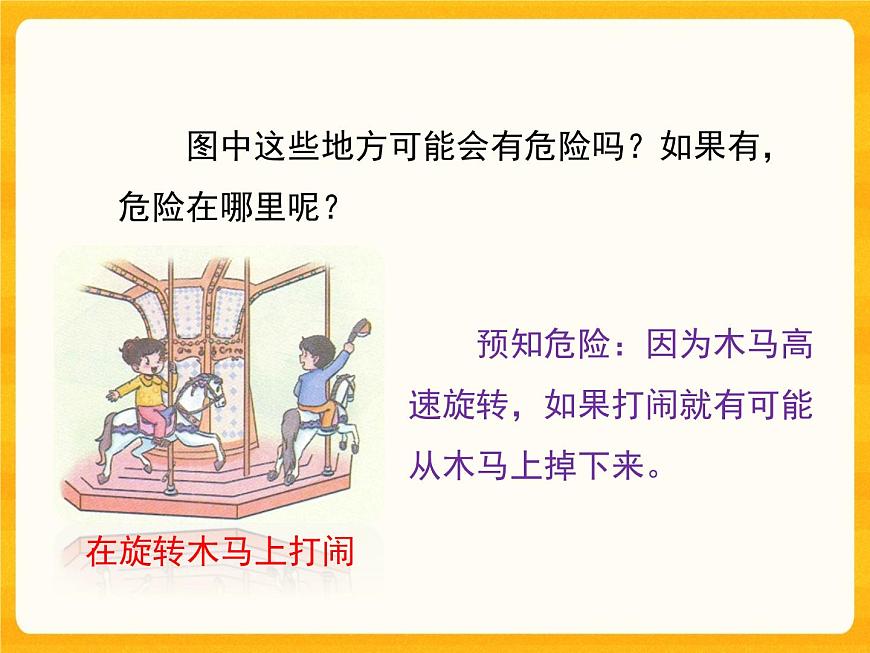 图中这些地方可能会有危险吗？如果有，危险在哪里呢？

在旋转木马上打闹

预知危险：因为木马高速旋转，如果打闹就有可能从木马上掉下来。